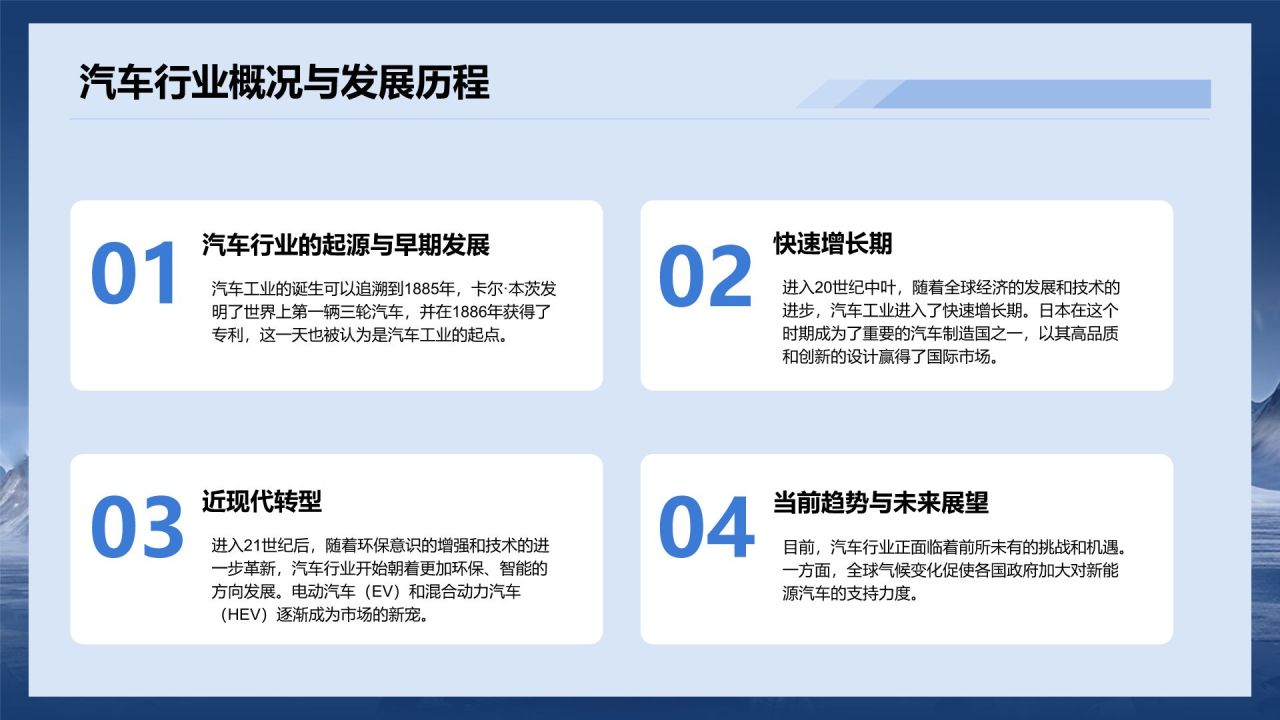 汽车行业概况与发展历程

01

汽车行业的起源与早期发展

汽车工业的诞生可以追溯到1885年，卡尔·本茨发明了世界上第一辆三轮汽车，并在1886年获得了专利，这一天也被认为是汽车工业的起点。

02

快速增长期

进入20世纪中叶，随着全球经济的发展和技术的进步，汽车工业进入了快速增长期。日本在这个时期成为了重要的汽车制造国之一，以其高品质和创新的设计赢得了国际市场。

03

近现代转型

进入21世纪后，随着环保意识的增强和技术的进一步革新，汽车行业开始朝着更加环保、智能的方向发展。电动汽车（EV）和混合动力汽车（HEV）逐渐成为市场的新宠。

04

当前趋势与未来展望

目前，汽车行业正面临着前所未有的挑战和机遇。一方面，全球气候变化促使各国政府加大对新能源汽车的支持力度。